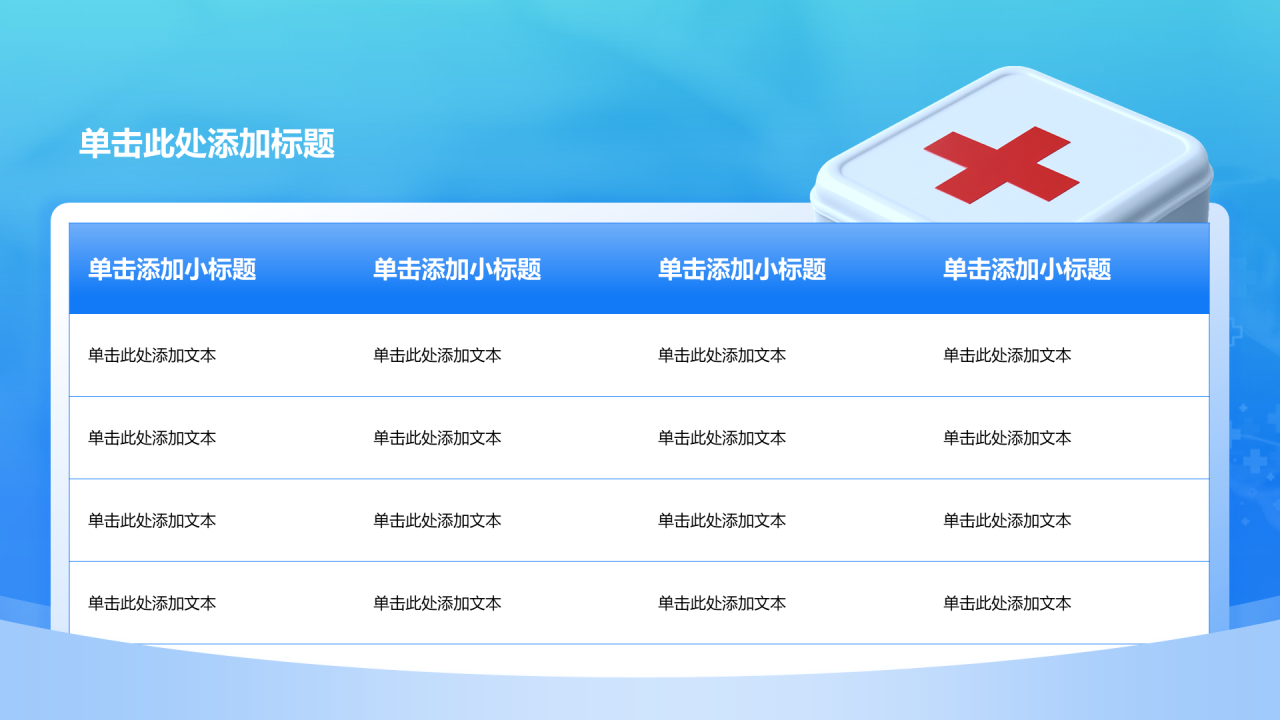 单击此处添加标题

| 单击添加小标题 | 单击添加小标题 | 单击添加小标题 | 单击添加小标题 |
|---|---|---|---|
| 单击此处添加文本 | 单击此处添加文本 | 单击此处添加文本 | 单击此处添加文本 |
| 单击此处添加文本 | 单击此处添加文本 | 单击此处添加文本 | 单击此处添加文本 |
| 单击此处添加文本 | 单击此处添加文本 | 单击此处添加文本 | 单击此处添加文本 |
| 单击此处添加文本 | 单击此处添加文本 | 单击此处添加文本 | 单击此处添加文本 |